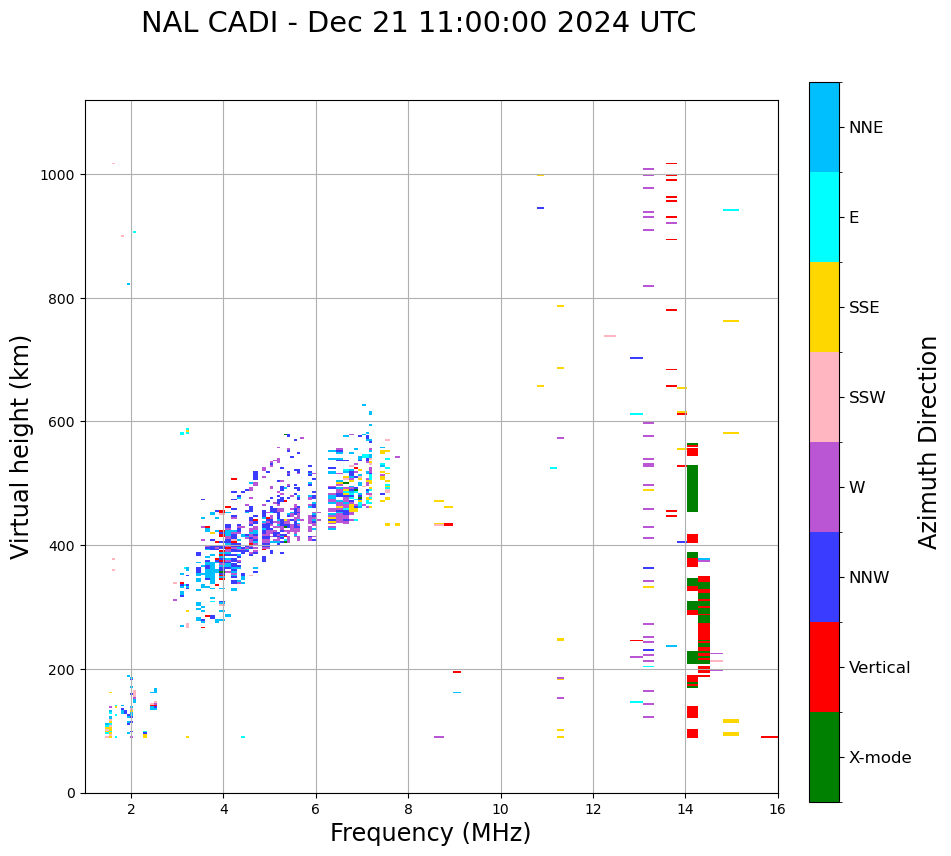 NAL CADI - Dec 21 11:00:00 2024 UTC

Virtual height (km)

1000
800
600
400
200
0

2
4
6
8
10
12
14
16

Frequency (MHz)

NNE
E
SSE
SSW
W
NNW
Vertical
X-mode

Azimuth Direction